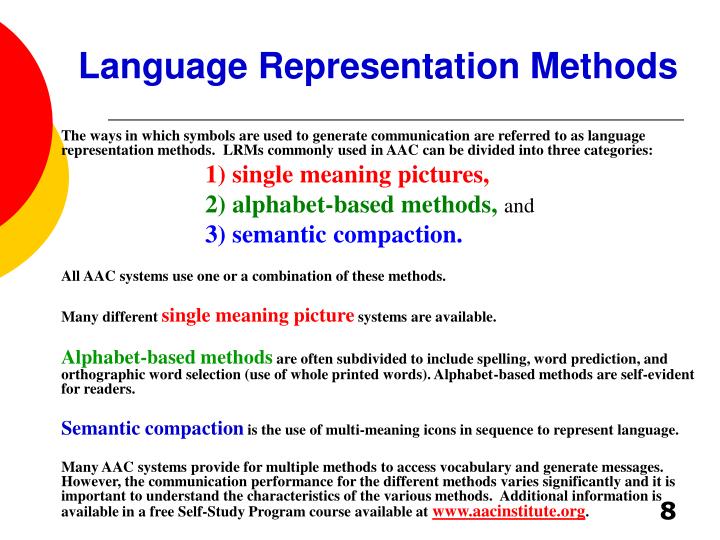 Language Representation Methods

The ways in which symbols are used to generate communication are referred to as language representation methods. LRMs commonly used in AAC can be divided into three categories:

1) single meaning pictures,
2) alphabet-based methods, and
3) semantic compaction.

All AAC systems use one or a combination of these methods.

Many different single meaning picture systems are available.

Alphabet-based methods are often subdivided to include spelling, word prediction, and orthographic word selection (use of whole printed words). Alphabet-based methods are self-evident for readers.

Semantic compaction is the use of multi-meaning icons in sequence to represent language.

Many AAC systems provide for multiple methods to access vocabulary and generate messages. However, the communication performance for the different methods varies significantly and it is important to understand the characteristics of the various methods. Additional information is available in a free Self-Study Program course available at www.aacinstitute.org.

8